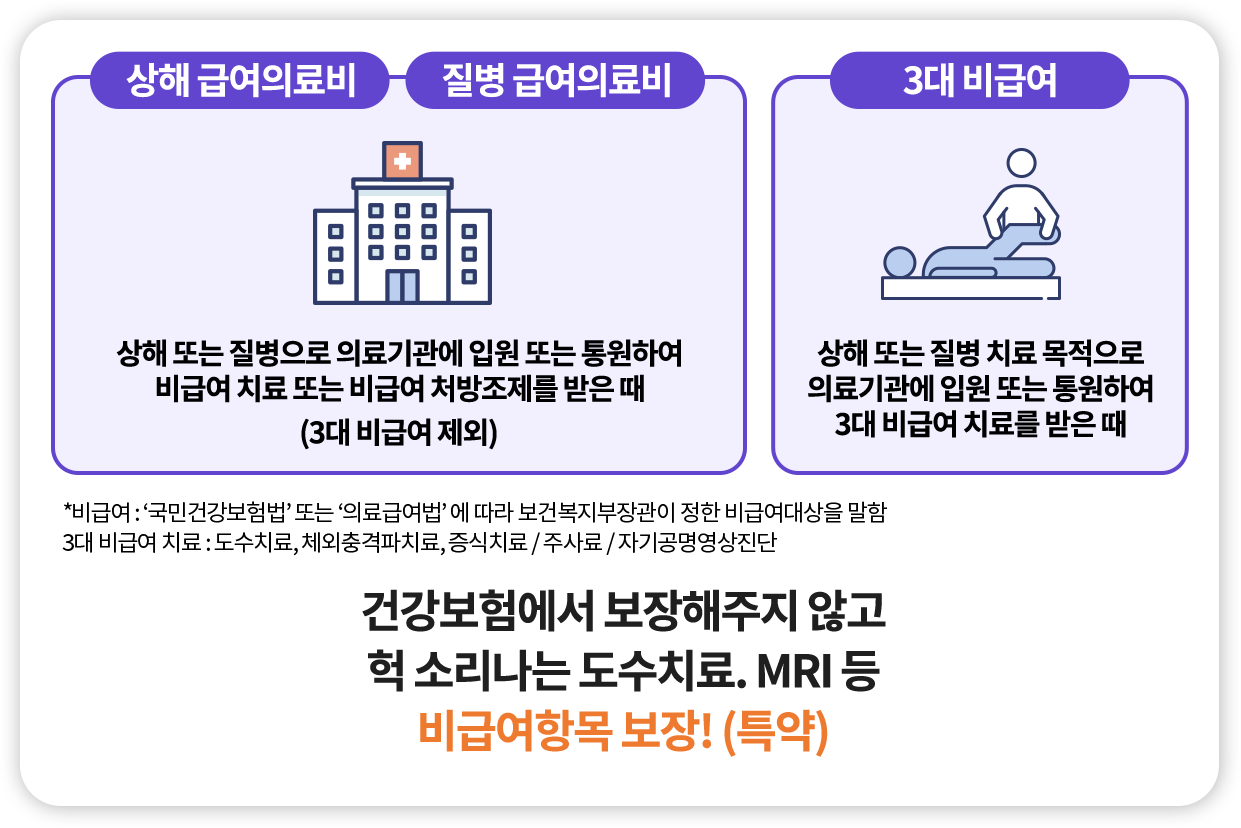 상해 급여의료비

질병 급여의료비

상해 또는 질병으로 의료기관에 입원 또는 통원하여 비급여 치료 또는 비급여 처방조제를 받은 때 (3대 비급여 제외)

3대 비급여

상해 또는 질병 치료 목적으로 의료기관에 입원 또는 통원하여 3대 비급여 치료를 받은 때

*비급여 : '국민건강보험법' 또는 '의료급여법' 에 따라 보건복지부장관이 정한 비급여대상을 말함
3대 비급여 치료 : 도수치료, 체외충격파치료, 증식치료 / 주사료 / 자기공명영상진단

건강보험에서 보장해주지 않고
헉 소리나는 도수치료. MRI 등
비급여항목 보장! (특약)